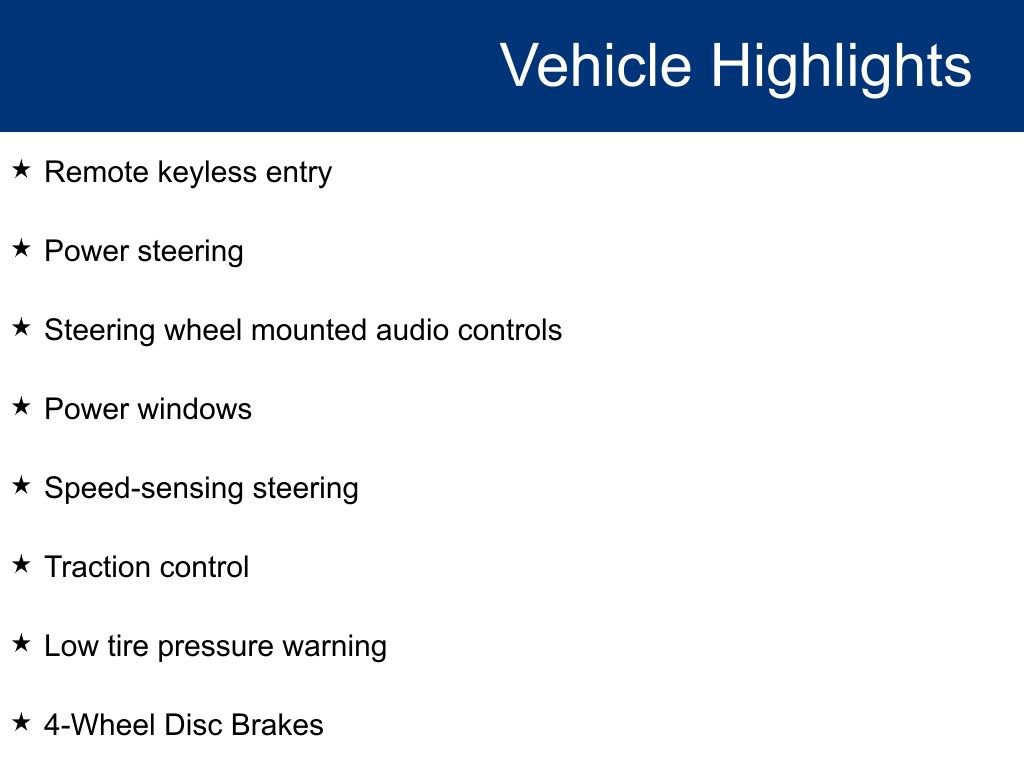 Vehicle Highlights

★ Remote keyless entry

★ Power steering

★ Steering wheel mounted audio controls

★ Power windows

★ Speed-sensing steering

★ Traction control

★ Low tire pressure warning

★ 4-Wheel Disc Brakes